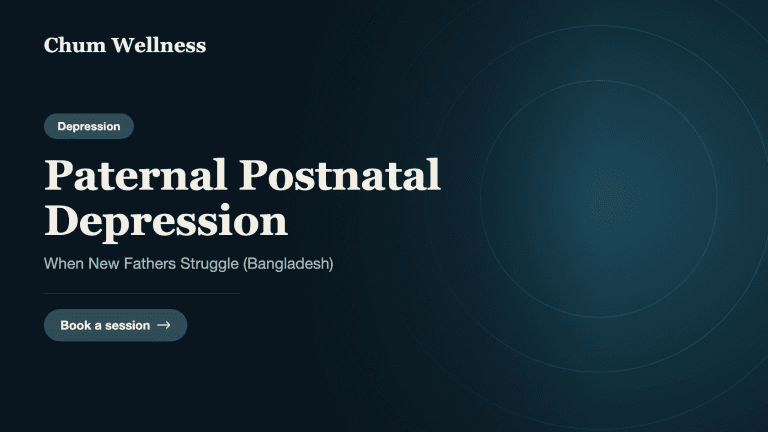 Chum Wellness

Depression

Paternal Postnatal Depression

When New Fathers Struggle (Bangladesh)

Book a session →